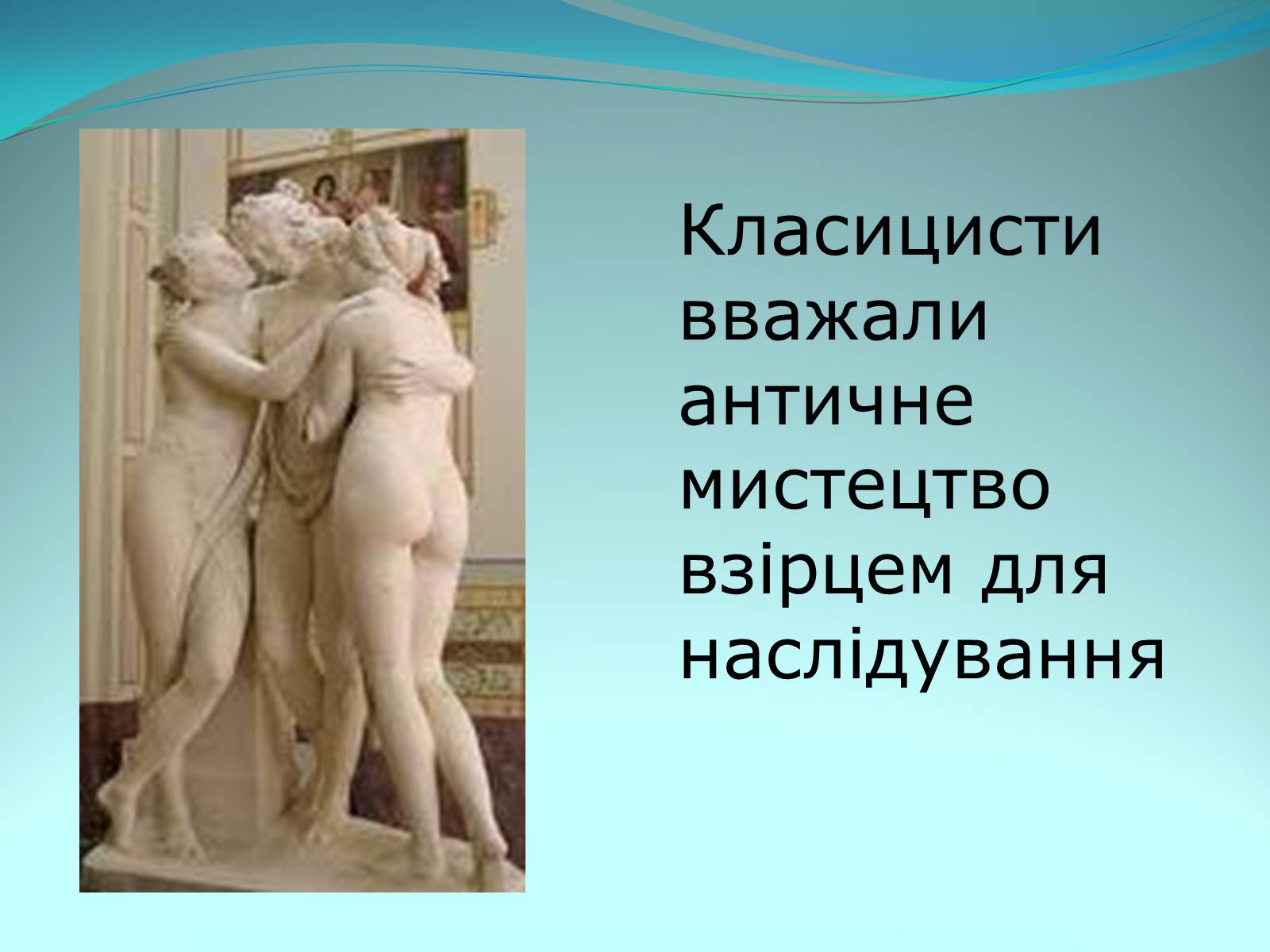 Класицисти вважали античне мистецтво взірцем для наслідування